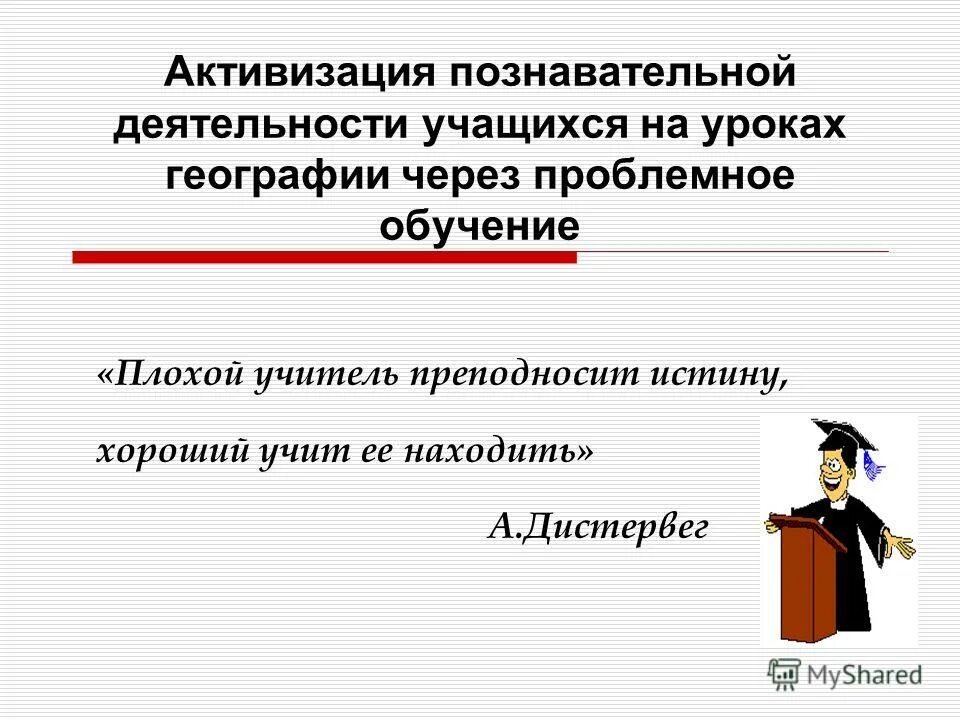 Активизация познавательной деятельности учащихся на уроках географии через проблемное обучение

«Плохой учитель преподносит истину,

хороший учит ее находить»

А.Дистервег

MyShared